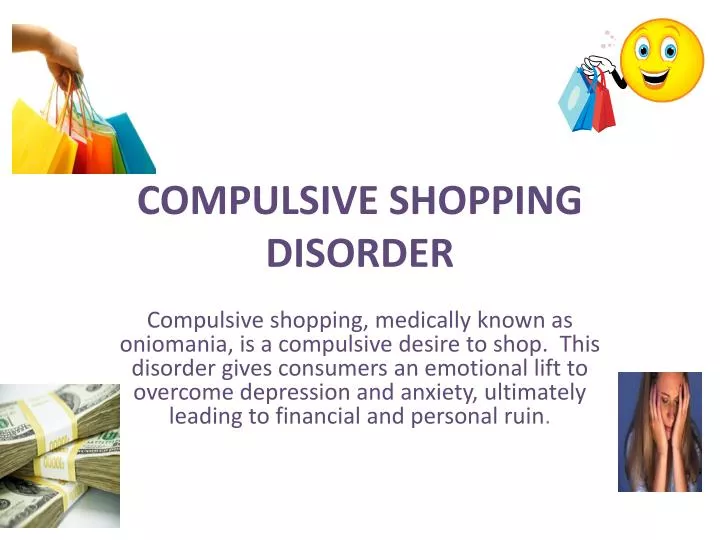 COMPULSIVE SHOPPING DISORDER

Compulsive shopping, medically known as oniomania, is a compulsive desire to shop.  This disorder gives consumers an emotional lift to overcome depression and anxiety, ultimately leading to financial and personal ruin.